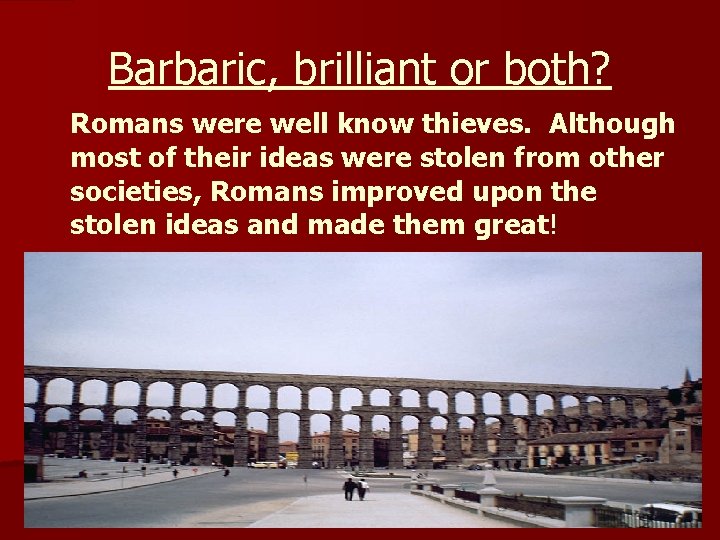 Barbaric, brilliant or both?

Romans were well know thieves. Although most of their ideas were stolen from other societies, Romans improved upon the stolen ideas and made them great!